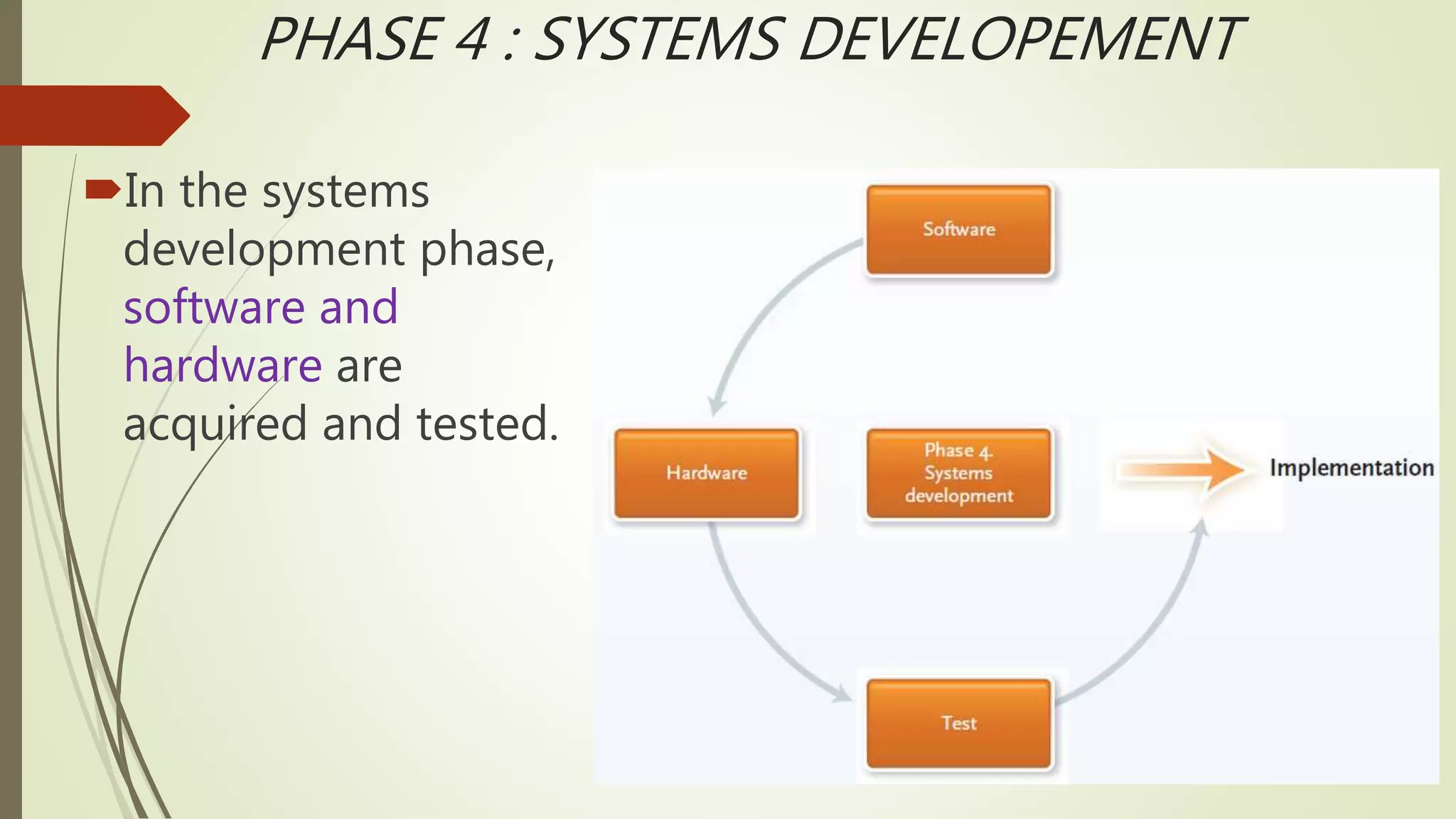 PHASE 4 : SYSTEMS DEVELOPEMENT

In the systems development phase, software and hardware are acquired and tested.

Software

Hardware

Phase 4. Systems development

Implementation

Test